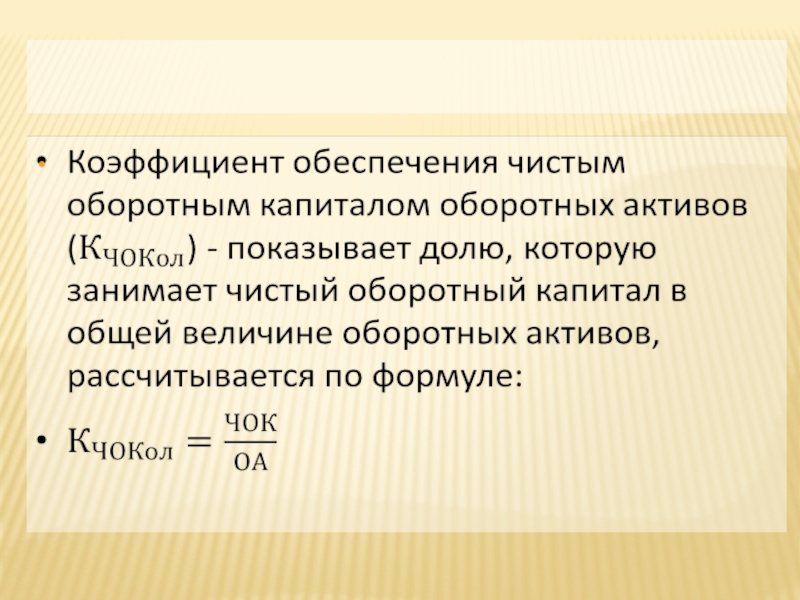 • Коэффициент обеспечения чистым оборотным капиталом оборотных активов ($К_{ЧОКол}$) - показывает долю, которую занимает чистый оборотный капитал в общей величине оборотных активов, рассчитывается по формуле:

• $К_{ЧОКол} = \frac{ЧОК}{ОА}$